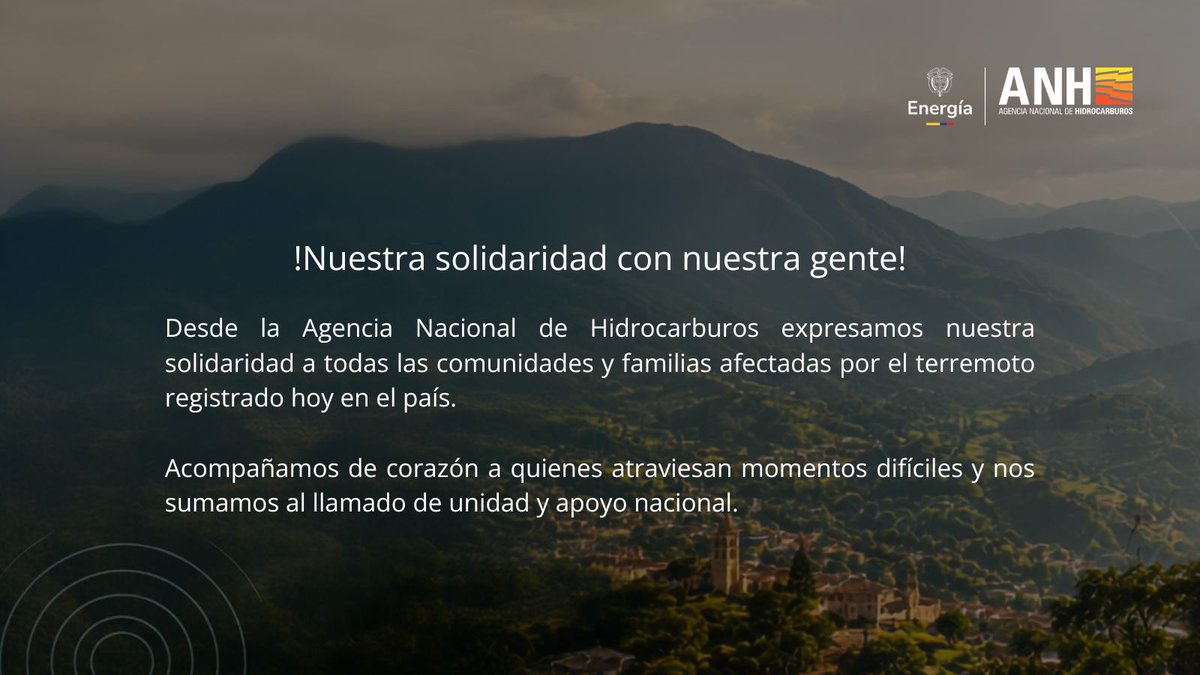 Energía

ANH
AGENCIA NACIONAL DE HIDROCARBUROS

!Nuestra solidaridad con nuestra gente!

Desde la Agencia Nacional de Hidrocarburos expresamos nuestra solidaridad a todas las comunidades y familias afectadas por el terremoto registrado hoy en el país.

Acompañamos de corazón a quienes atraviesan momentos difíciles y nos sumamos al llamado de unidad y apoyo nacional.